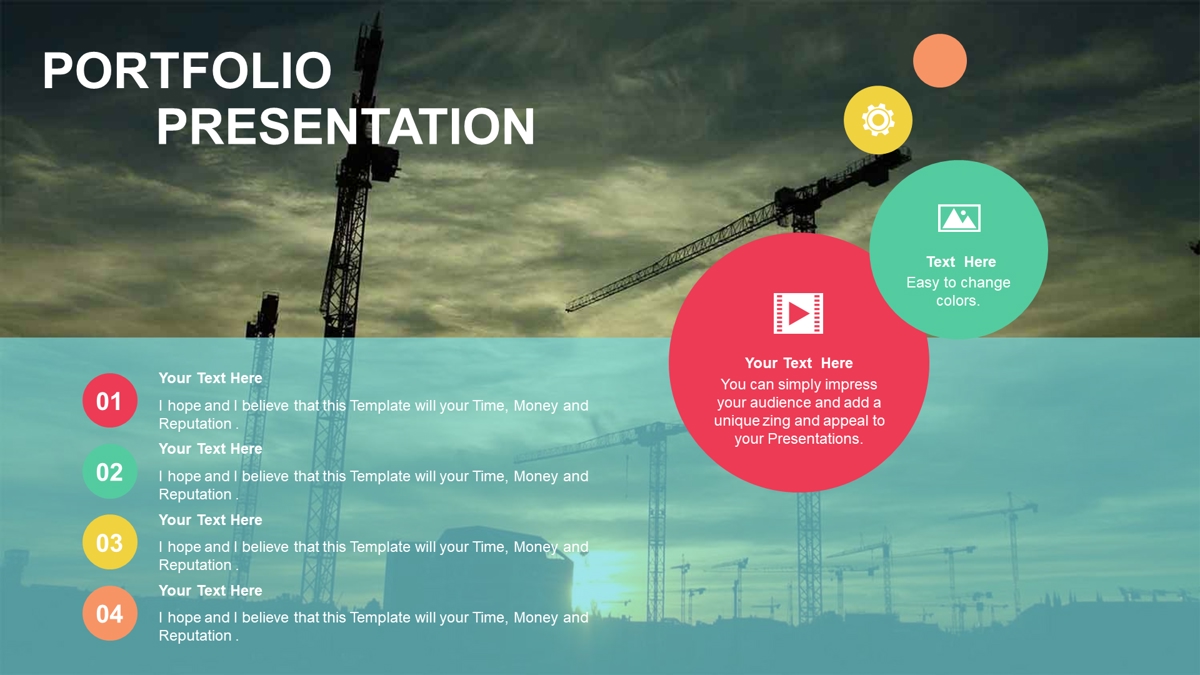 PORTFOLIO
PRESENTATION

Text Here
Easy to change colors.

Your Text Here
You can simply impress your audience and add a unique zing and appeal to your Presentations.

01
Your Text Here
I hope and I believe that this Template will your Time, Money and Reputation .

02
Your Text Here
I hope and I believe that this Template will your Time, Money and Reputation .

03
Your Text Here
I hope and I believe that this Template will your Time, Money and Reputation .

04
Your Text Here
I hope and I believe that this Template will your Time, Money and Reputation .